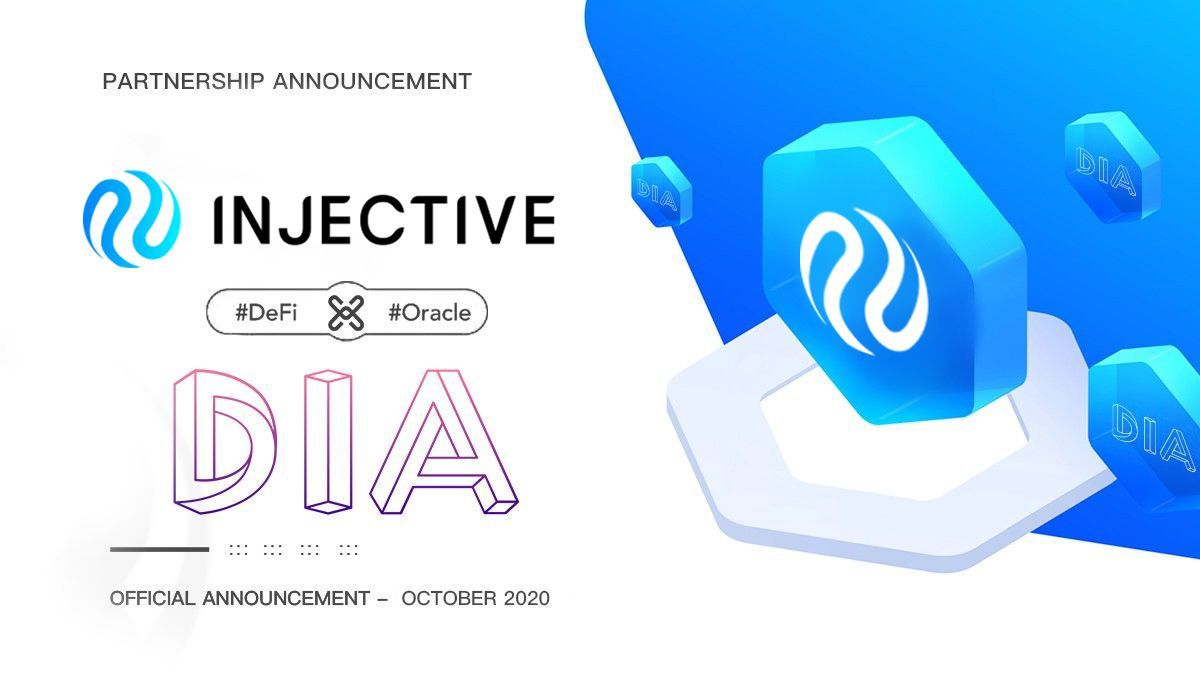 PARTNERSHIP ANNOUNCEMENT

INJECTIVE

#DeFi #Oracle

DIA

OFFICIAL ANNOUNCEMENT – OCTOBER 2020

DIA

DIA

DIA